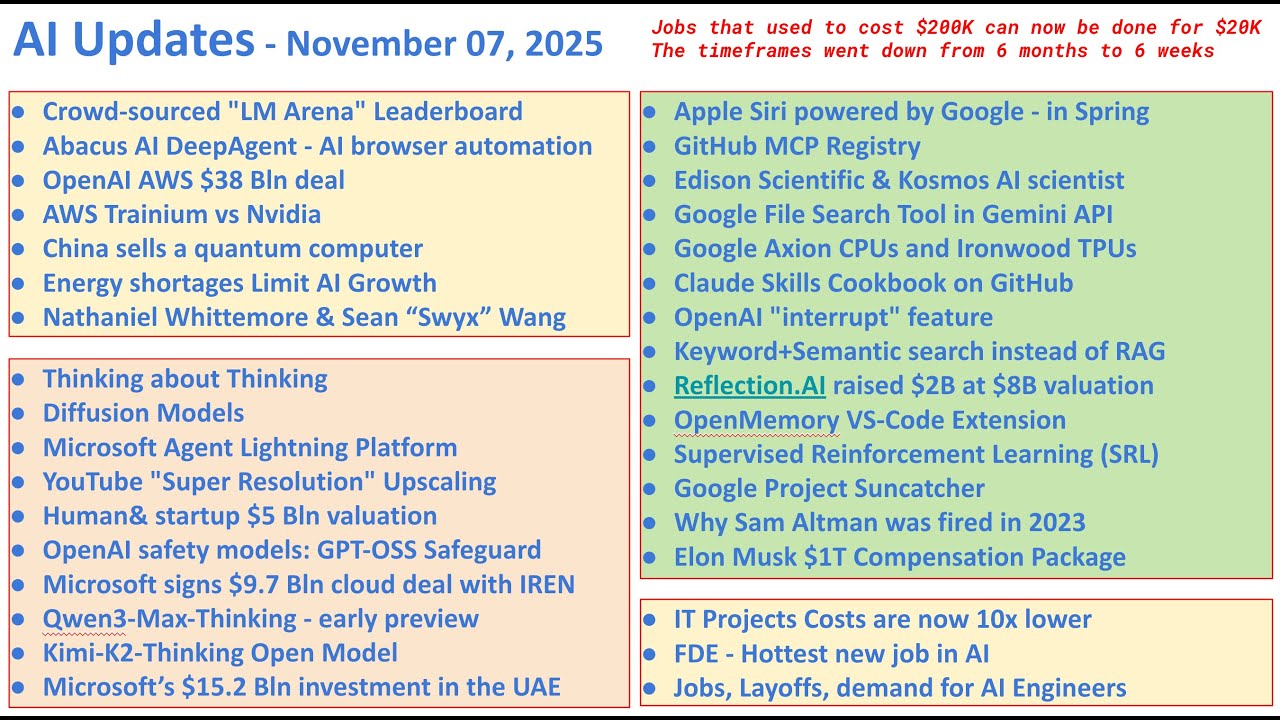 AI Updates - November 07, 2025

Jobs that used to cost \$200K can now be done for \$20K
The timeframes went down from 6 months to 6 weeks

- Crowd-sourced "LM Arena" Leaderboard
- Abacus AI DeepAgent - AI browser automation
- OpenAI AWS \$38 Bln deal
- AWS Trainium vs Nvidia
- China sells a quantum computer
- Energy shortages Limit AI Growth
- Nathaniel Whittemore & Sean “Swyx” Wang

- Thinking about Thinking
- Diffusion Models
- Microsoft Agent Lightning Platform
- YouTube "Super Resolution" Upscaling
- Human& startup \$5 Bln valuation
- OpenAI safety models: GPT-OSS Safeguard
- Microsoft signs \$9.7 Bln cloud deal with IREN
- Qwen3-Max-Thinking - early preview
- Kimi-K2-Thinking Open Model
- Microsoft’s \$15.2 Bln investment in the UAE

- Apple Siri powered by Google - in Spring
- GitHub MCP Registry
- Edison Scientific & Kosmos AI scientist
- Google File Search Tool in Gemini API
- Google Axion CPUs and Ironwood TPUs
- Claude Skills Cookbook on GitHub
- OpenAI "interrupt" feature
- Keyword+Semantic search instead of RAG
- Reflection.AI raised \$2B at \$8B valuation
- OpenMemory VS-Code Extension
- Supervised Reinforcement Learning (SRL)
- Google Project Suncatcher
- Why Sam Altman was fired in 2023
- Elon Musk \$1T Compensation Package

- IT Projects Costs are now 10x lower
- FDE - Hottest new job in AI
- Jobs, Layoffs, demand for AI Engineers